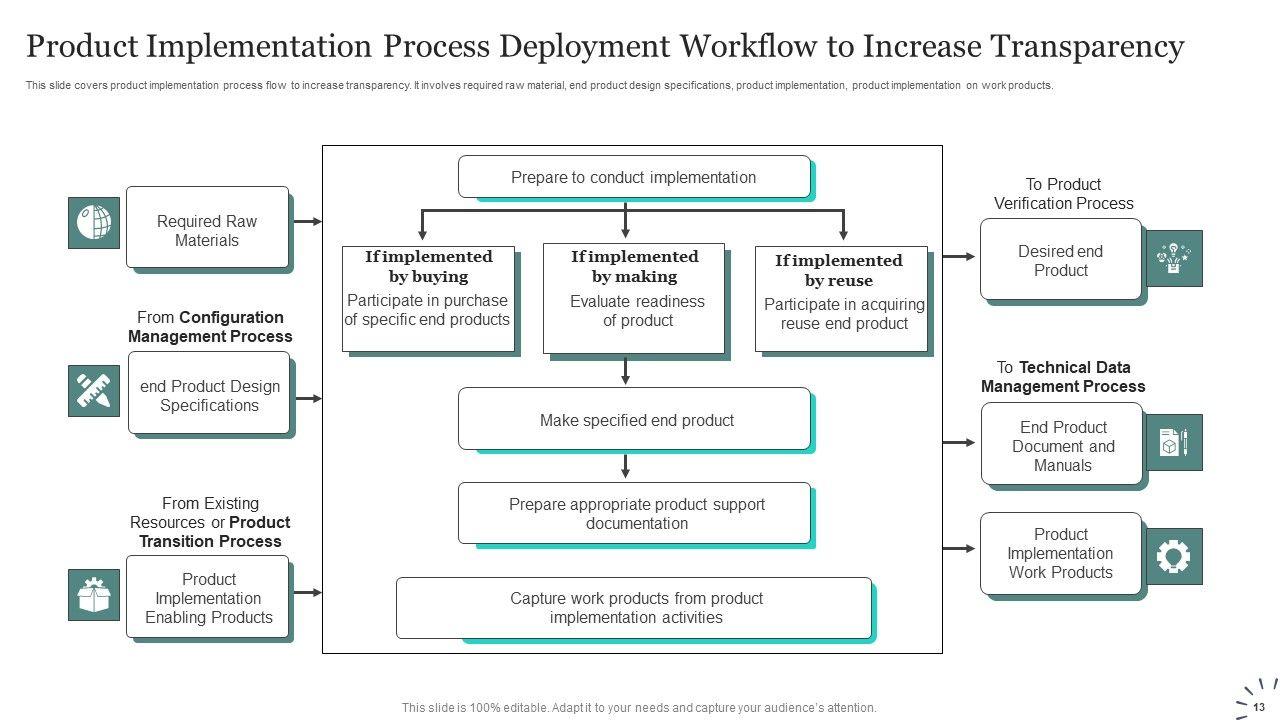 Product Implementation Process Deployment Workflow to Increase Transparency

This slide covers product implementation process flow to increase transparency. It involves required raw material, end product design specifications, product implementation, product implementation on work products.

Required Raw Materials

From Configuration Management Process

end Product Design Specifications

From Existing Resources or Product Transition Process

Product Implementation Enabling Products

Prepare to conduct implementation

If implemented by buying
Participate in purchase of specific end products

If implemented by making
Evaluate readiness of product

If implemented by reuse
Participate in acquiring reuse end product

Make specified end product

Prepare appropriate product support documentation

Capture work products from product implementation activities

To Product Verification Process

Desired end Product

To Technical Data Management Process

End Product Document and Manuals

Product Implementation Work Products

This slide is 100% editable. Adapt it to your needs and capture your audience's attention.

13